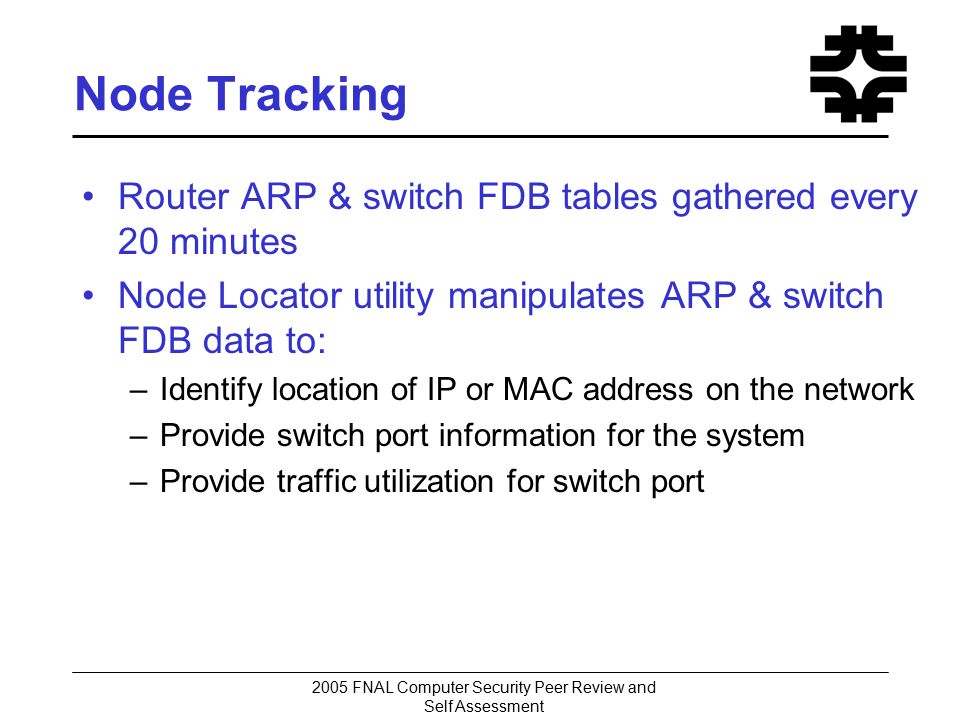 Node Tracking

• Router ARP & switch FDB tables gathered every 20 minutes

• Node Locator utility manipulates ARP & switch FDB data to:

– Identify location of IP or MAC address on the network

– Provide switch port information for the system

– Provide traffic utilization for switch port

2005 FNAL Computer Security Peer Review and Self Assessment